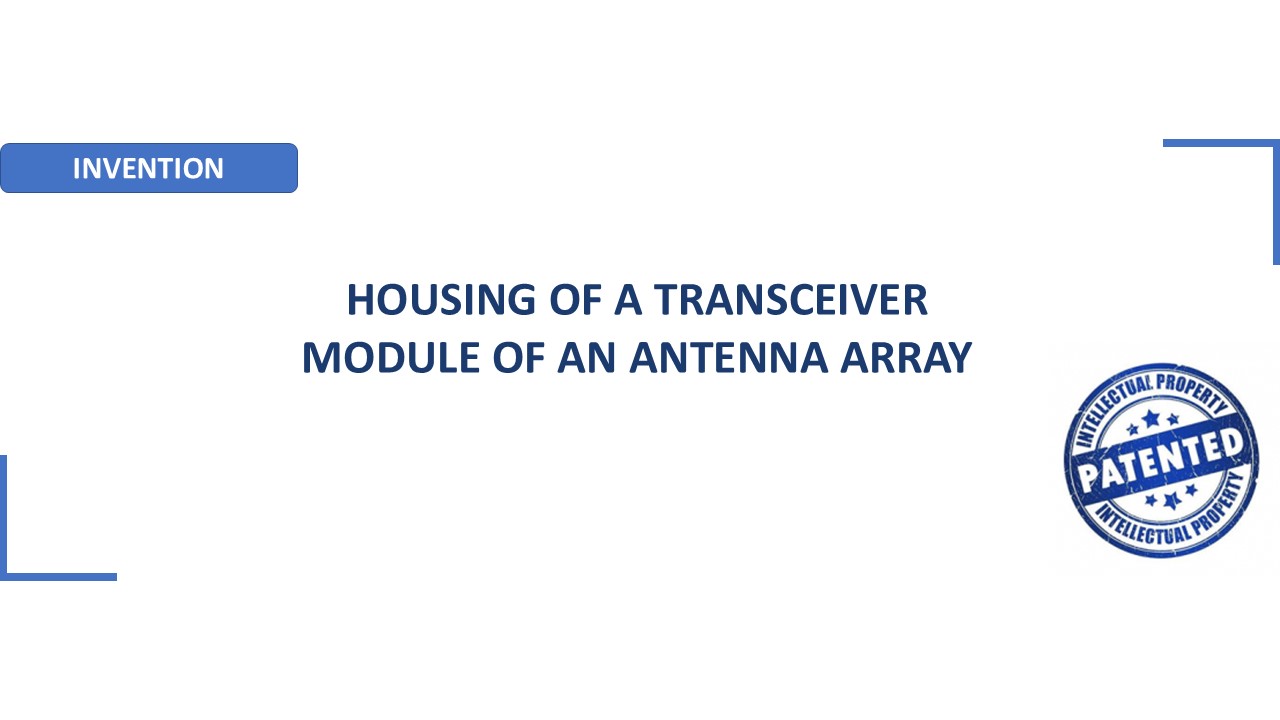 INVENTION

HOUSING OF A TRANSCEIVER MODULE OF AN ANTENNA ARRAY

INTELLECTUAL PROPERTY
PATENTED
INTELLECTUAL PROPERTY